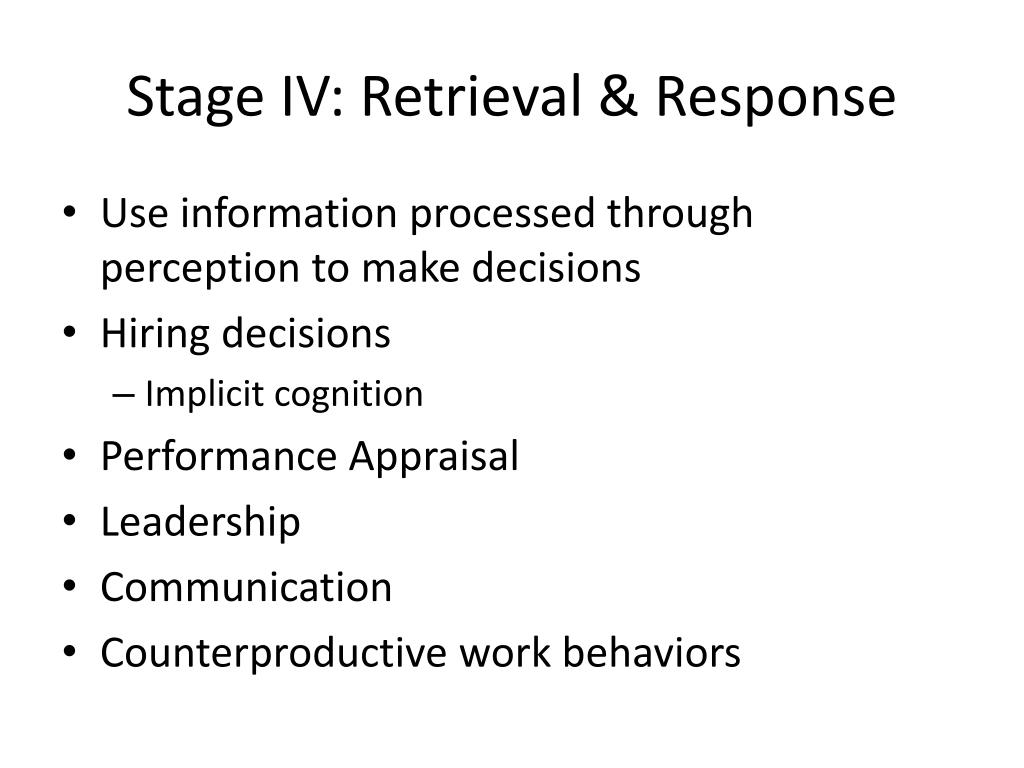 Stage IV: Retrieval & Response

• Use information processed through perception to make decisions
• Hiring decisions
– Implicit cognition
• Performance Appraisal
• Leadership
• Communication
• Counterproductive work behaviors